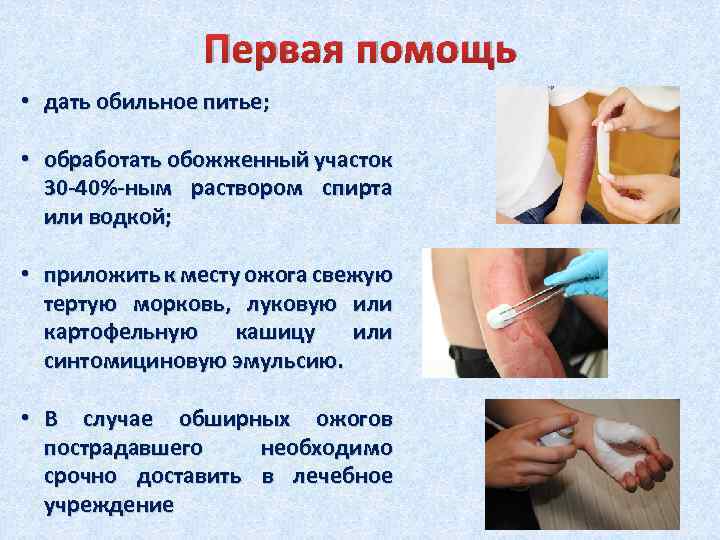 Первая помощь

• дать обильное питье;

• обработать обожженный участок 30-40%-ным раствором спирта или водкой;

• приложить к месту ожога свежую тертую морковь, луковую или картофельную кашицу или синтомициновую эмульсию.

• В случае обширных ожогов пострадавшего необходимо срочно доставить в лечебное учреждение